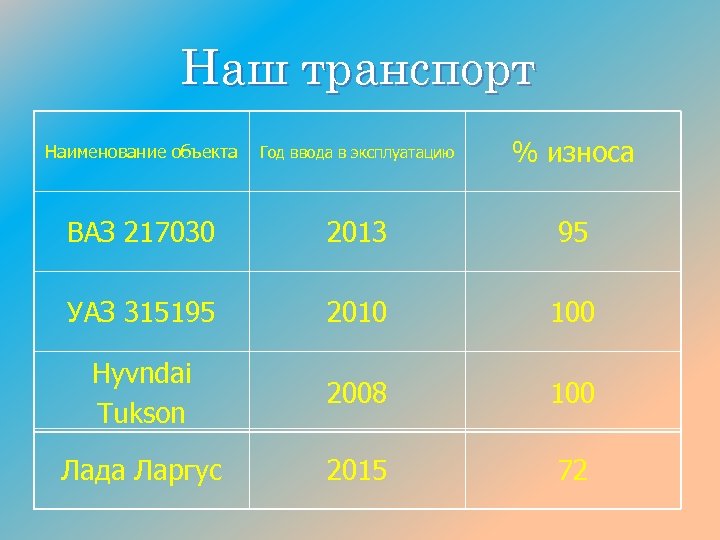 Наш транспорт

| Наименование объекта | Год ввода в эксплуатацию | % износа |
|---|---|---|
| ВАЗ 217030 | 2013 | 95 |
| УАЗ 315195 | 2010 | 100 |
| Hyvndai Tukson | 2008 | 100 |
| Лада Ларгус | 2015 | 72 |